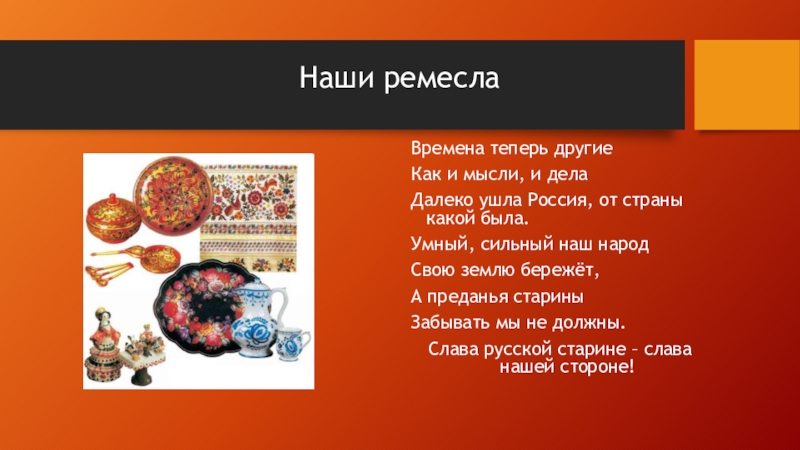 Наши ремесла

Времена теперь другие

Как и мысли, и дела

Далеко ушла Россия, от страны какой была.

Умный, сильный наш народ

Свою землю бережёт,

А преданья старины

Забывать мы не должны.

Слава русской старине – слава нашей стороне!